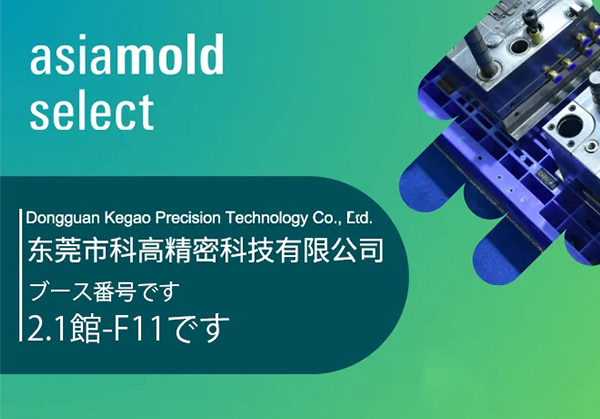 asiamold
select

Dongguan Kegao Precision Technology Co., Ltd.
东莞市科高精密科技有限公司
ブース番号です
2.1館-F11です